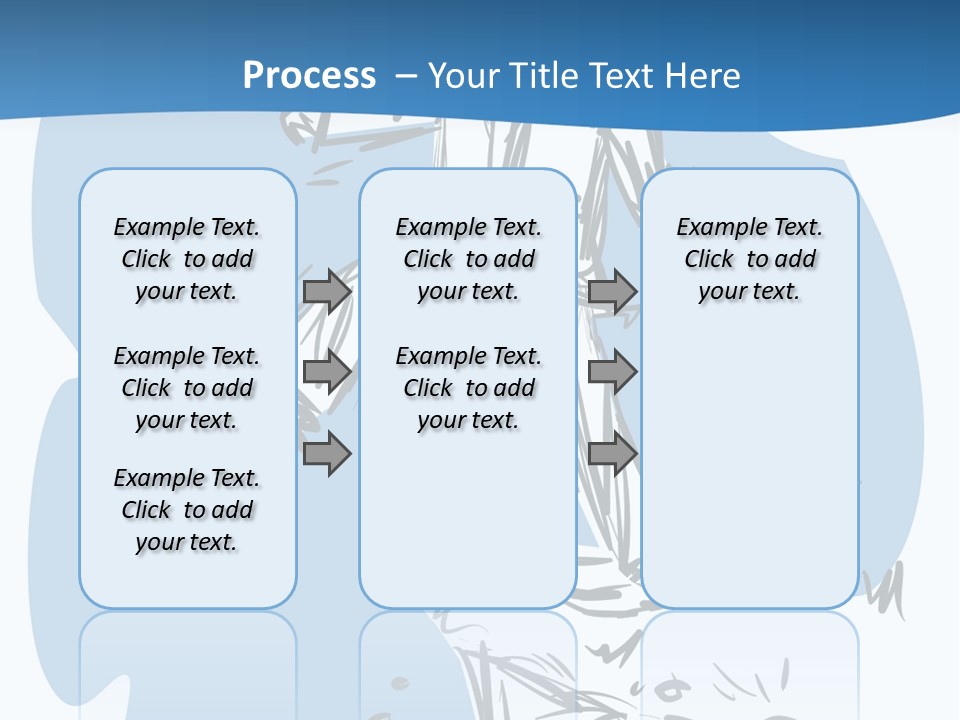 Process – Your Title Text Here

Example Text. Click to add your text.

Example Text. Click to add your text.

Example Text. Click to add your text.

Example Text. Click to add your text.

Example Text. Click to add your text.

Example Text. Click to add your text.